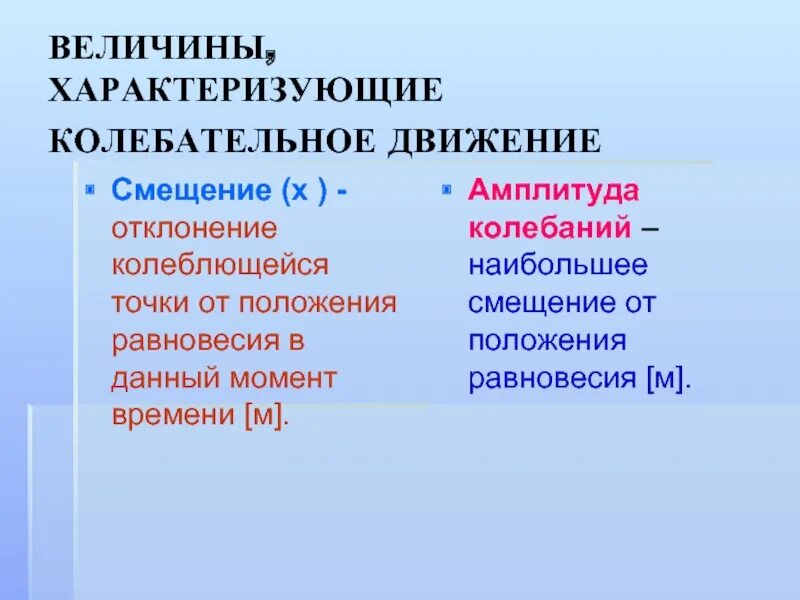 ВЕЛИЧИНЫ, ХАРАКТЕРИЗУЮЩИЕ КОЛЕБАТЕЛЬНОЕ ДВИЖЕНИЕ

Смещение (х ) - отклонение колеблющейся точки от положения равновесия в данный момент времени [м].

Амплитуда колебаний – наибольшее смещение от положения равновесия [м].